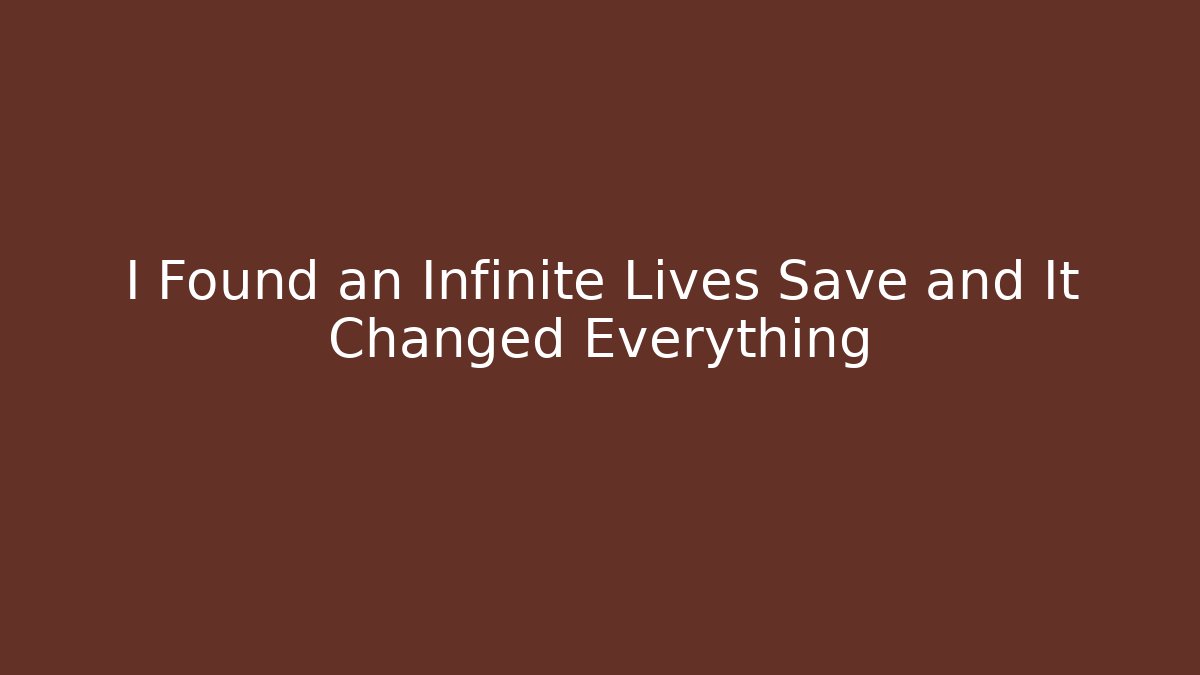 I Found an Infinite Lives Save and It Changed Everything